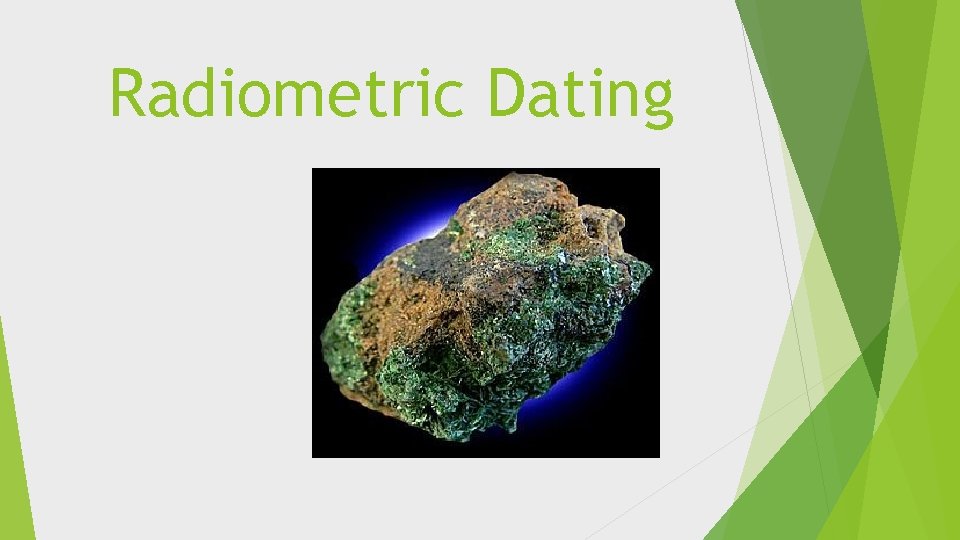 Radiometric Dating